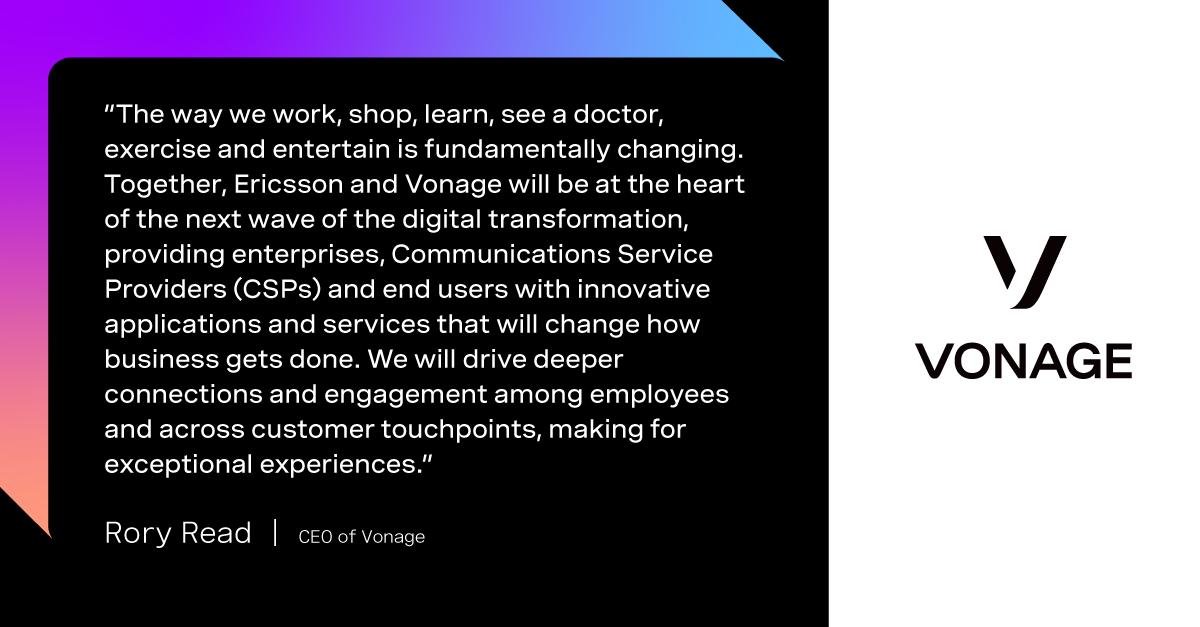 "The way we work, shop, learn, see a doctor, exercise and entertain is fundamentally changing. Together, Ericsson and Vonage will be at the heart of the next wave of the digital transformation, providing enterprises, Communications Service Providers (CSPs) and end users with innovative applications and services that will change how business gets done. We will drive deeper connections and engagement among employees and across customer touchpoints, making for exceptional experiences."

Rory Read | CEO of Vonage

VONAGE